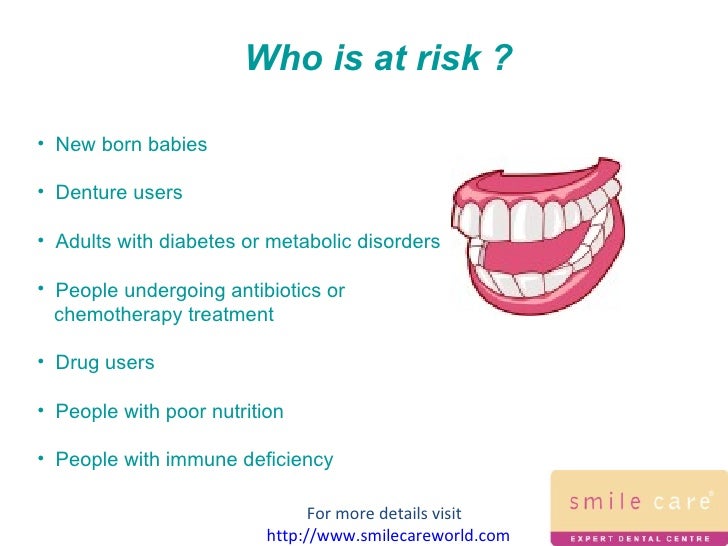 Who is at risk ?

• New born babies

• Denture users

• Adults with diabetes or metabolic disorders

• People undergoing antibiotics or chemotherapy treatment

• Drug users

• People with poor nutrition

• People with immune deficiency

For more details visit
http://www.smilecareworld.com

smile care®
EXPERT DENTAL CENTRE